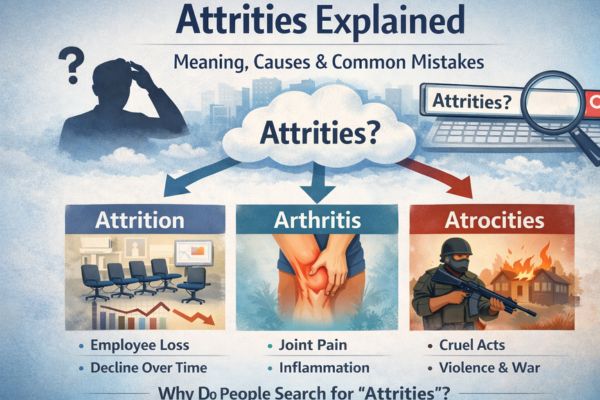 Attrities Explained

Meaning, Causes & Common Mistakes

?

Attrities?

Attrities?

Attrition

- Employee Loss
- Decline Over Time

Arthritis

- Joint Pain
- Inflammation

Atrocities

- Cruel Acts
- Violence & War

Why Do People Search for "Attrities"?